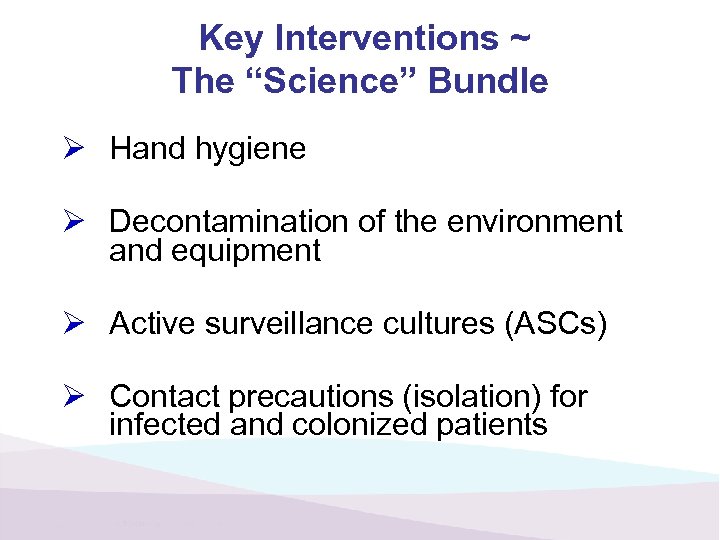 Key Interventions ~
The “Science” Bundle

➢ Hand hygiene

➢ Decontamination of the environment and equipment

➢ Active surveillance cultures (ASCs)

➢ Contact precautions (isolation) for infected and colonized patients